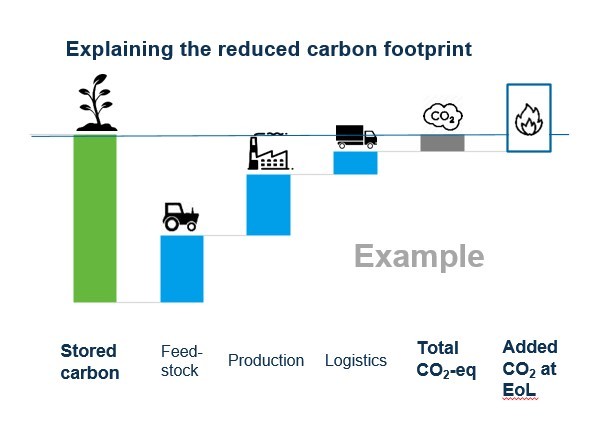 Explaining the reduced carbon footprint

$CO_2$

Example

Stored carbon

Feed-stock

Production

Logistics

Total $CO_2$-eq

Added $CO_2$ at EoL